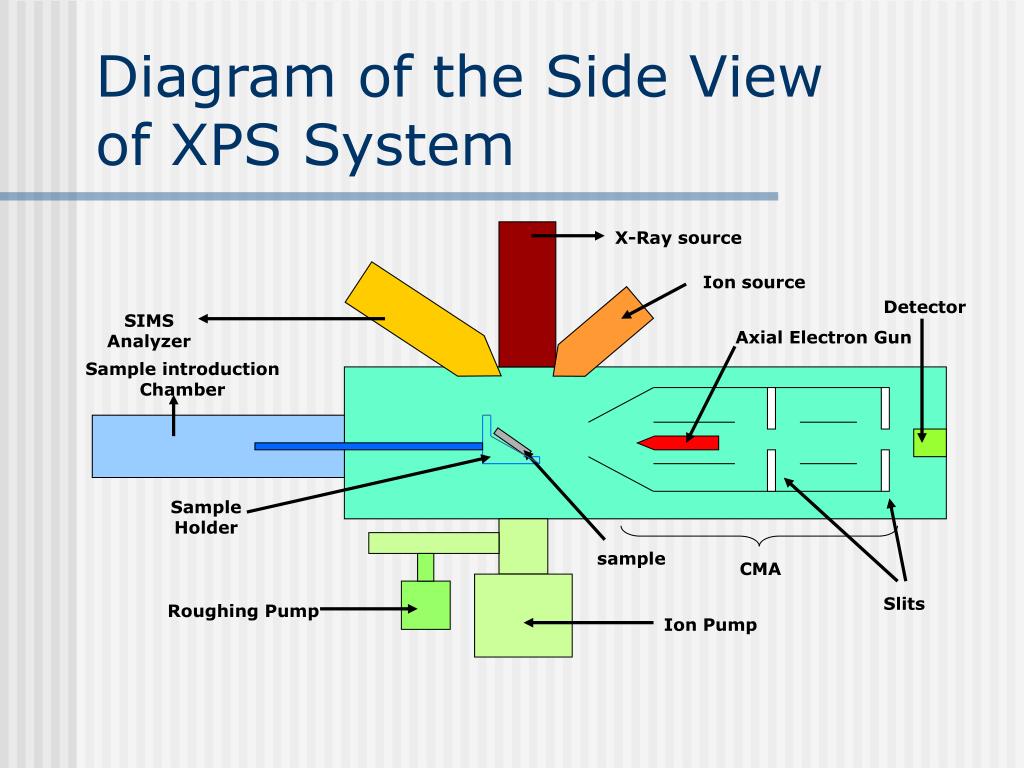 Diagram of the Side View of XPS System

X-Ray source

Ion source

Detector

SIMS Analyzer

Axial Electron Gun

Sample introduction Chamber

Sample Holder

sample

CMA

Slits

Roughing Pump

Ion Pump